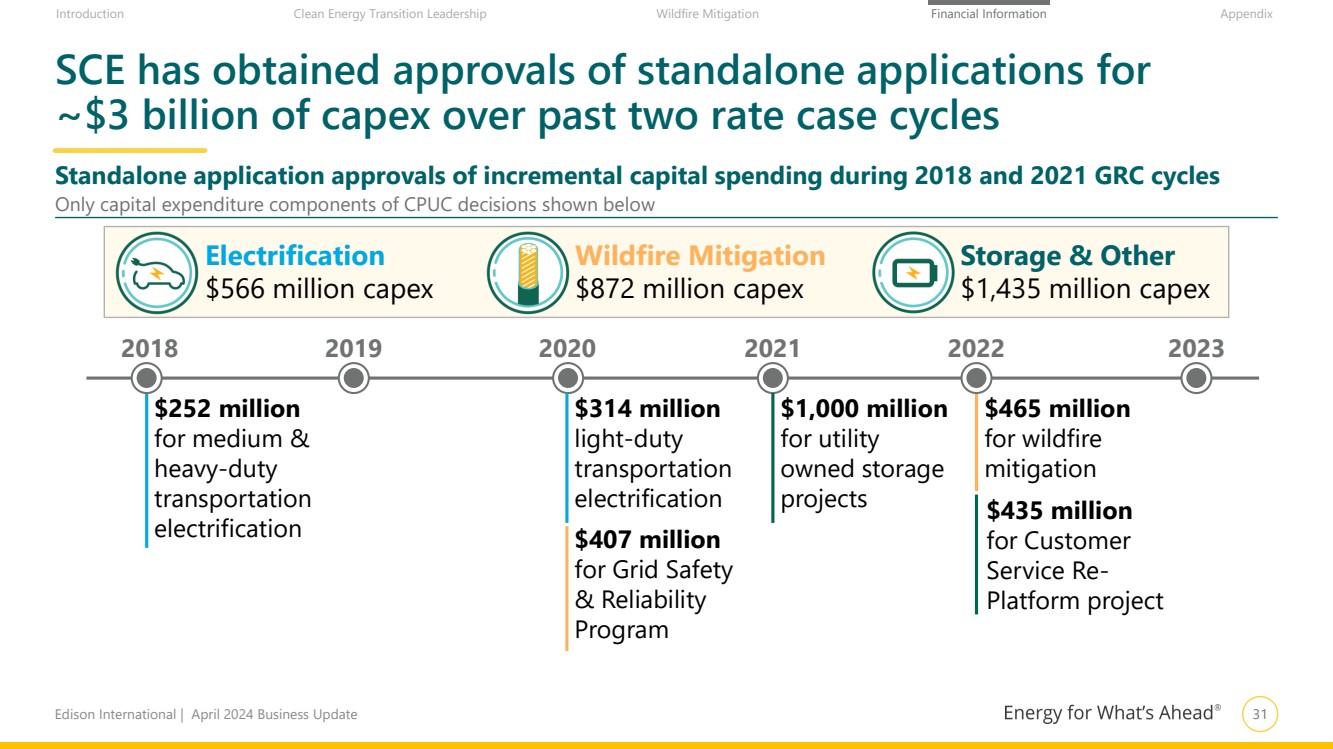 Introduction Clean Energy Transition Leadership Wildfire Mitigation Financial Information Appendix

SCE has obtained approvals of standalone applications for ~$3 billion of capex over past two rate case cycles

Standalone application approvals of incremental capital spending during 2018 and 2021 GRC cycles
Only capital expenditure components of CPUC decisions shown below

Electrification
$566 million capex

Wildfire Mitigation
$872 million capex

Storage & Other
$1,435 million capex

2018 2019 2020 2021 2022 2023

$252 million for medium & heavy-duty transportation electrification

$314 million light-duty transportation electrification

$407 million for Grid Safety & Reliability Program

$1,000 million for utility owned storage projects

$465 million for wildfire mitigation

$435 million for Customer Service Re-Platform project

Edison International | April 2024 Business Update

Energy for What's Ahead®

31